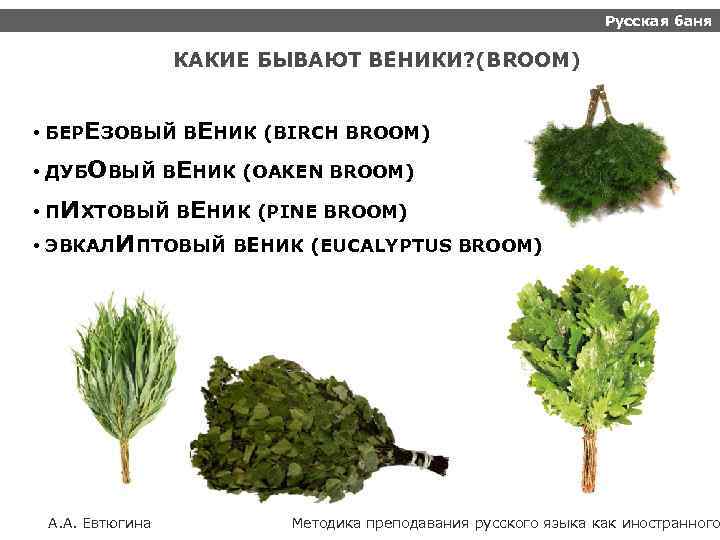 Русская баня

КАКИЕ БЫВАЮТ ВЕНИКИ?(BROOM)

• БЕРЕЗОВЫЙ ВЕНИК (BIRCH BROOM)
• ДУБОВЫЙ ВЕНИК (OAKEN BROOM)
• ПИХТОВЫЙ ВЕНИК (PINE BROOM)
• ЭВКАЛИПТОВЫЙ ВЕНИК (EUCALYPTUS BROOM)

А.А. Евтюгина

Методика преподавания русского языка как иностранного